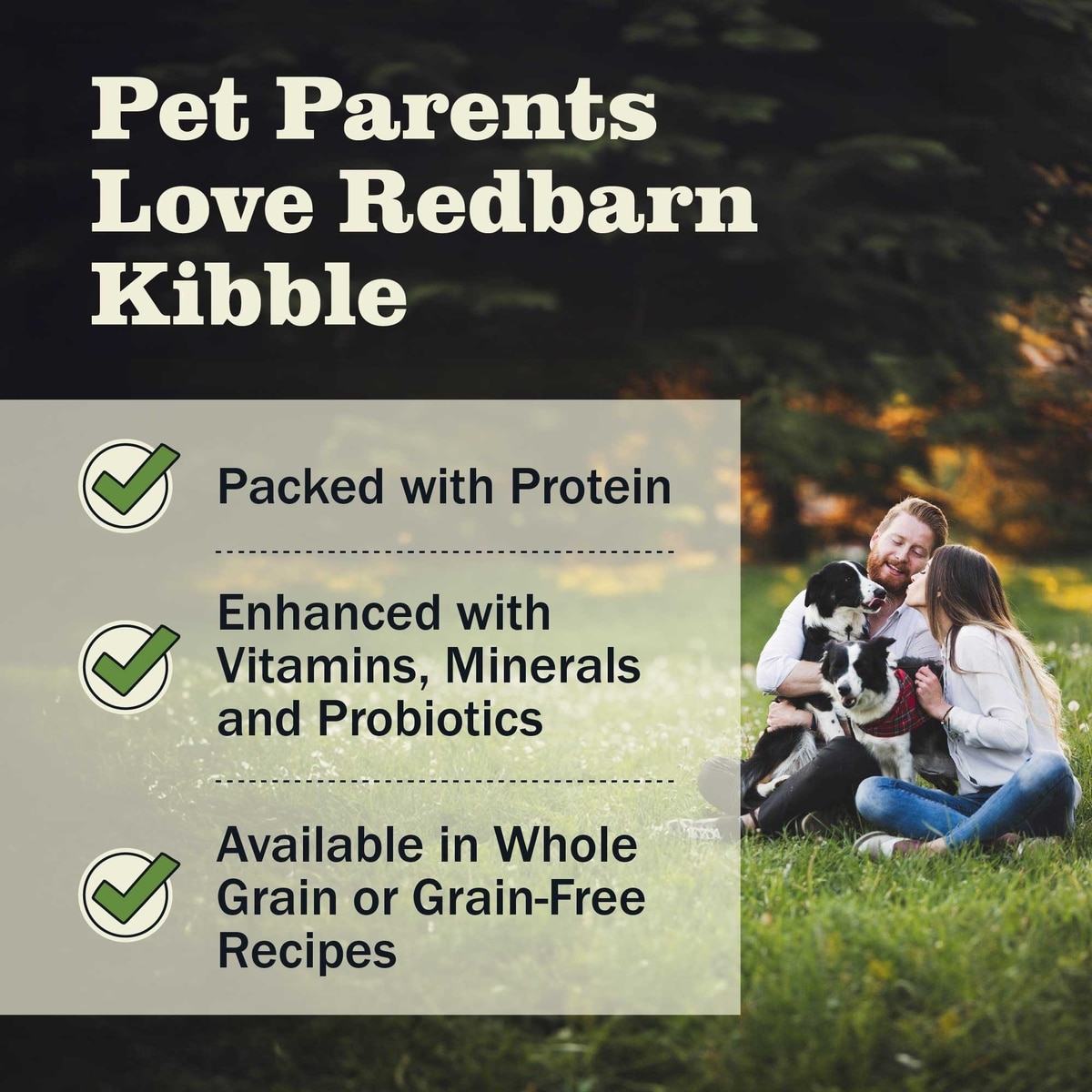 Pet Parents Love Redbarn Kibble

Packed with Protein

Enhanced with Vitamins, Minerals and Probiotics

Available in Whole Grain or Grain-Free Recipes